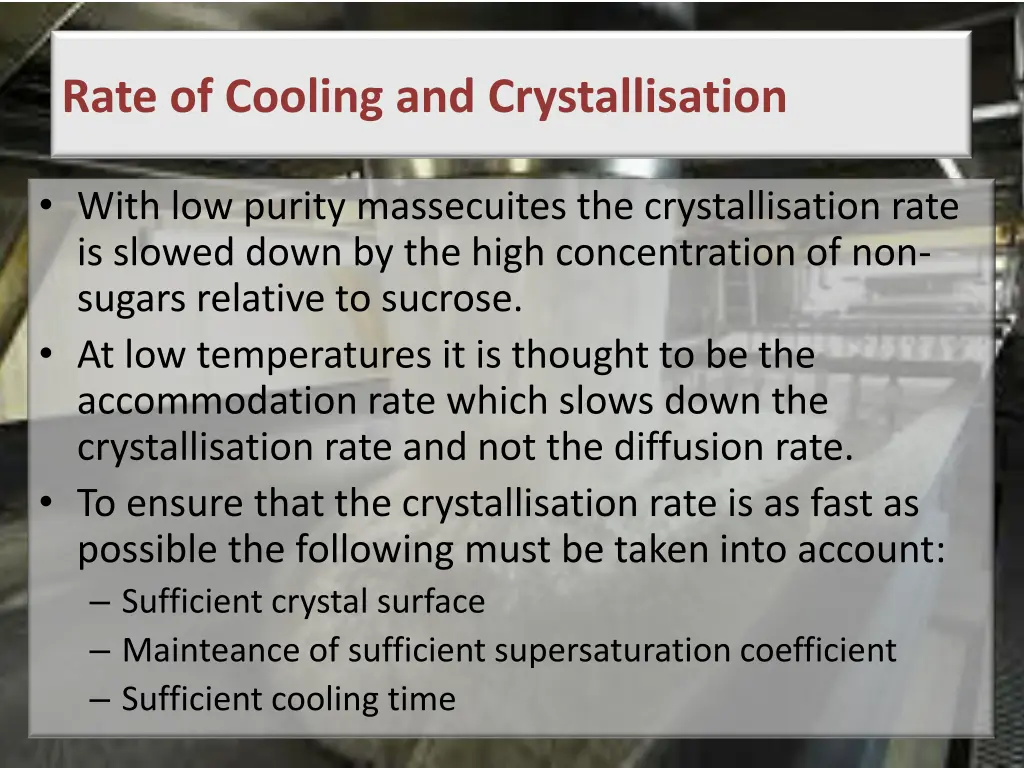 Rate of Cooling and Crystallisation

• With low purity massecuites the crystallisation rate is slowed down by the high concentration of non-sugars relative to sucrose.
• At low temperatures it is thought to be the accommodation rate which slows down the crystallisation rate and not the diffusion rate.
• To ensure that the crystallisation rate is as fast as possible the following must be taken into account:
– Sufficient crystal surface
– Mainteance of sufficient supersaturation coefficient
– Sufficient cooling time